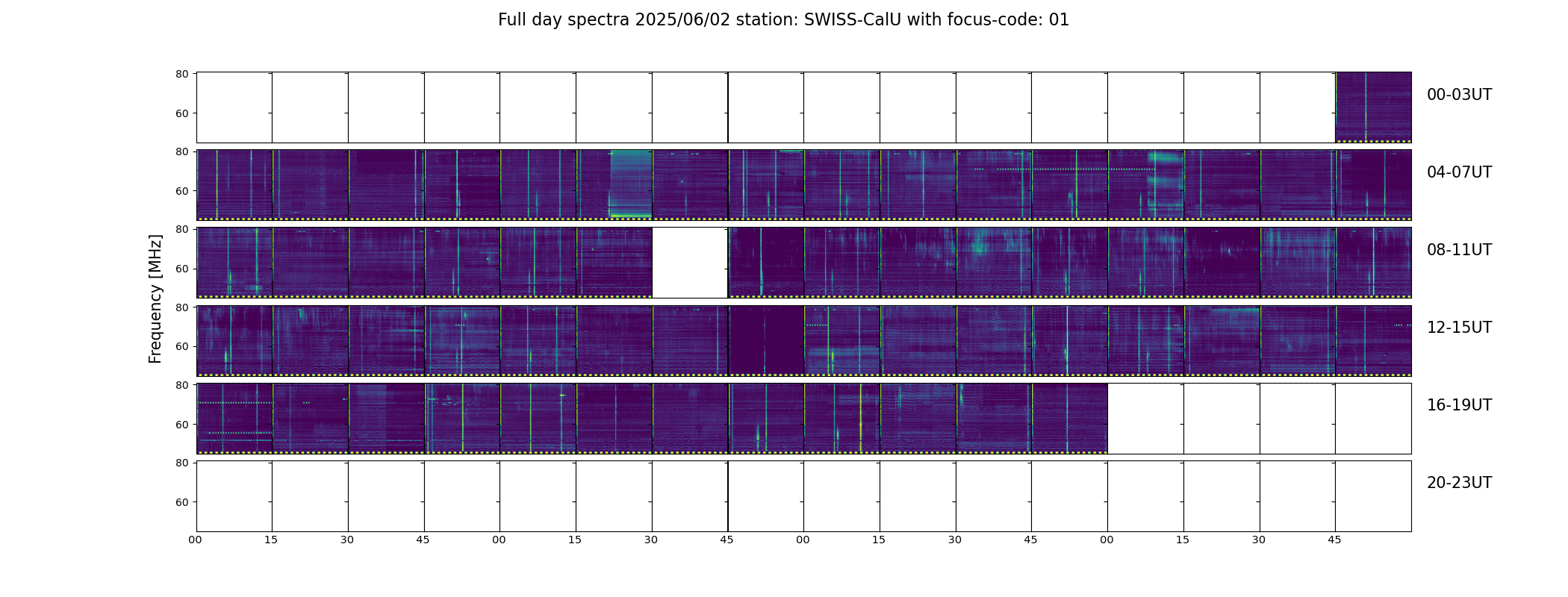 Full day spectra 2025/06/02 station: SWISS-CalU with focus-code: 01

Frequency [MHz]

80
60
00-03UT

80
60
04-07UT

80
60
08-11UT

80
60
12-15UT

80
60
16-19UT

80
60
20-23UT

00 15 30 45 00 15 30 45 00 15 30 45 00 15 30 45